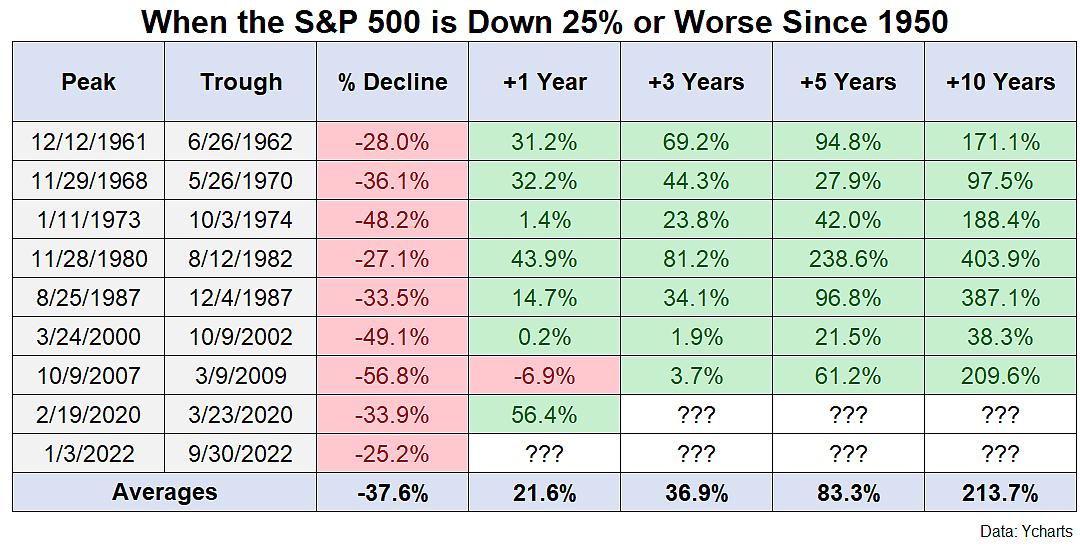 When the S&P 500 is Down 25% or Worse Since 1950

| Peak | Trough | % Decline | +1 Year | +3 Years | +5 Years | +10 Years |
|---|---|---|---|---|---|---|
| 12/12/1961 | 6/26/1962 | -28.0% | 31.2% | 69.2% | 94.8% | 171.1% |
| 11/29/1968 | 5/26/1970 | -36.1% | 32.2% | 44.3% | 27.9% | 97.5% |
| 1/11/1973 | 10/3/1974 | -48.2% | 1.4% | 23.8% | 42.0% | 188.4% |
| 11/28/1980 | 8/12/1982 | -27.1% | 43.9% | 81.2% | 238.6% | 403.9% |
| 8/25/1987 | 12/4/1987 | -33.5% | 14.7% | 34.1% | 96.8% | 387.1% |
| 3/24/2000 | 10/9/2002 | -49.1% | 0.2% | 1.9% | 21.5% | 38.3% |
| 10/9/2007 | 3/9/2009 | -56.8% | -6.9% | 3.7% | 61.2% | 209.6% |
| 2/19/2020 | 3/23/2020 | -33.9% | 56.4% | ??? | ??? | ??? |
| 1/3/2022 | 9/30/2022 | -25.2% | ??? | ??? | ??? | ??? |
| Averages | | -37.6% | 21.6% | 36.9% | 83.3% | 213.7% |

Data: Ycharts